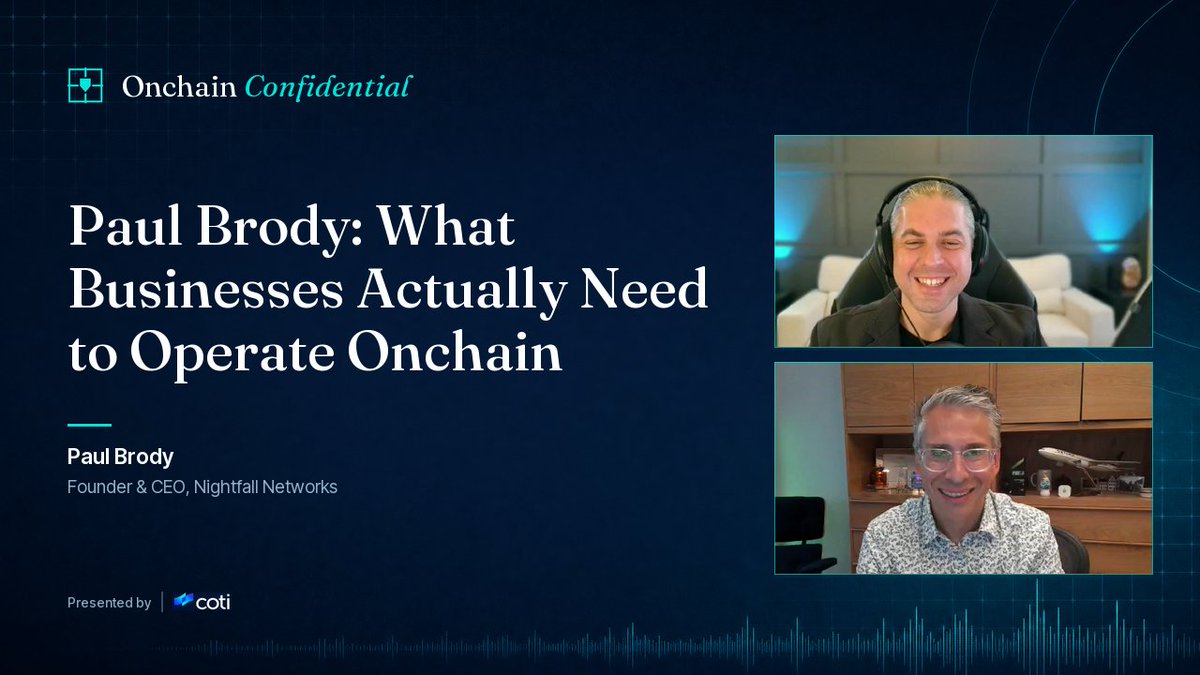 Onchain Confidential

Paul Brody: What Businesses Actually Need to Operate Onchain

Paul Brody
Founder & CEO, Nightfall Networks

Presented by | coti